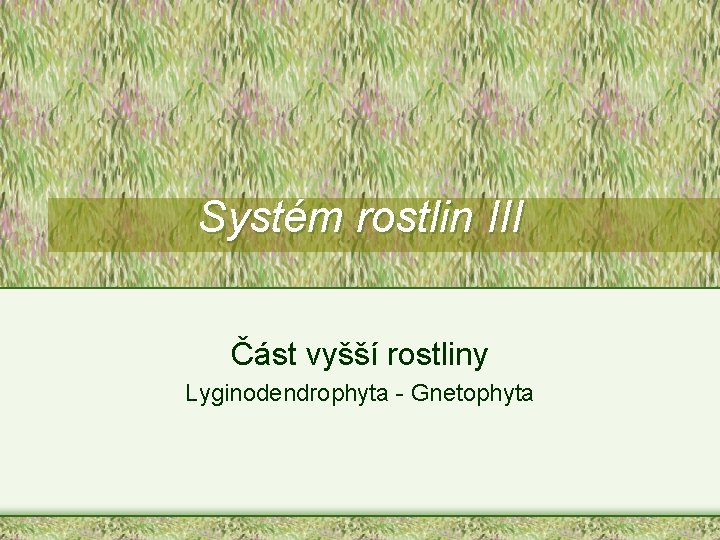 Systém rostlin III

Část vyšší rostliny

Lyginodendrophyta - Gnetophyta